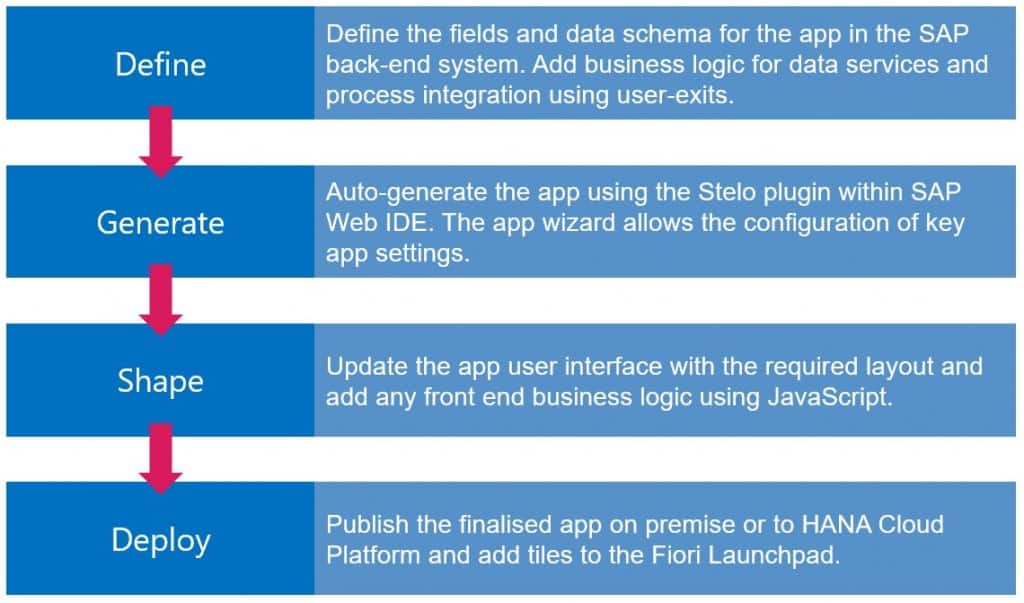 Define

Define the fields and data schema for the app in the SAP back-end system. Add business logic for data services and process integration using user-exits.

Generate

Auto-generate the app using the Stelo plugin within SAP Web IDE. The app wizard allows the configuration of key app settings.

Shape

Update the app user interface with the required layout and add any front end business logic using JavaScript.

Deploy

Publish the finalised app on premise or to HANA Cloud Platform and add tiles to the Fiori Launchpad.